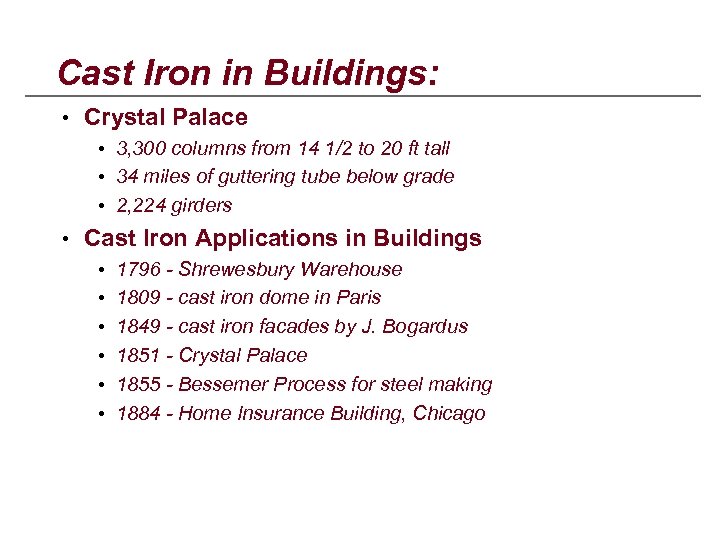 Cast Iron in Buildings:

• Crystal Palace
  • 3,300 columns from 14 1/2 to 20 ft tall
  • 34 miles of guttering tube below grade
  • 2,224 girders
• Cast Iron Applications in Buildings
  • 1796 - Shrewesbury Warehouse
  • 1809 - cast iron dome in Paris
  • 1849 - cast iron facades by J. Bogardus
  • 1851 - Crystal Palace
  • 1855 - Bessemer Process for steel making
  • 1884 - Home Insurance Building, Chicago